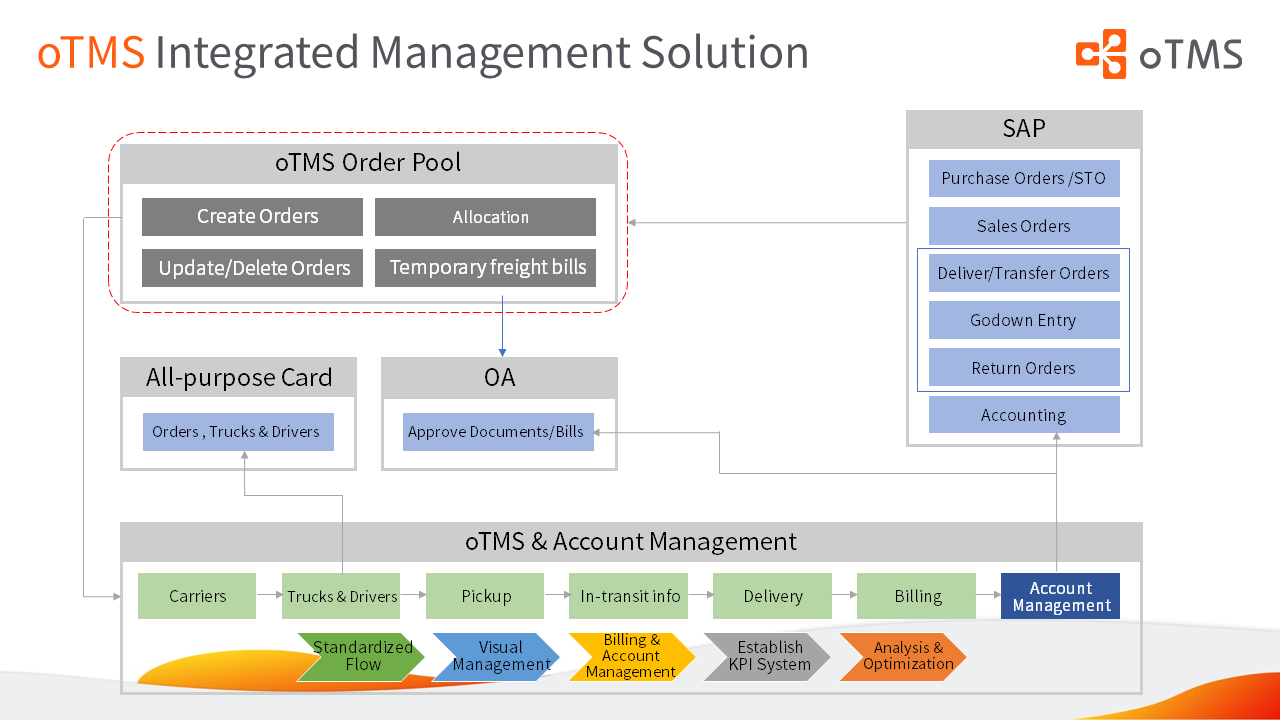 oTMS Integrated Management Solution

oTMS

oTMS Order Pool

Create Orders

Allocation

Update/Delete Orders

Temporary freight bills

SAP

Purchase Orders /STO

Sales Orders

Deliver/Transfer Orders

Godown Entry

Return Orders

Accounting

All-purpose Card

Orders , Trucks & Drivers

OA

Approve Documents/Bills

oTMS & Account Management

Carriers

Trucks & Drivers

Pickup

In-transit info

Delivery

Billing

Account Management

Standardized Flow

Visual Management

Billing & Account Management

Establish KPI System

Analysis & Optimization